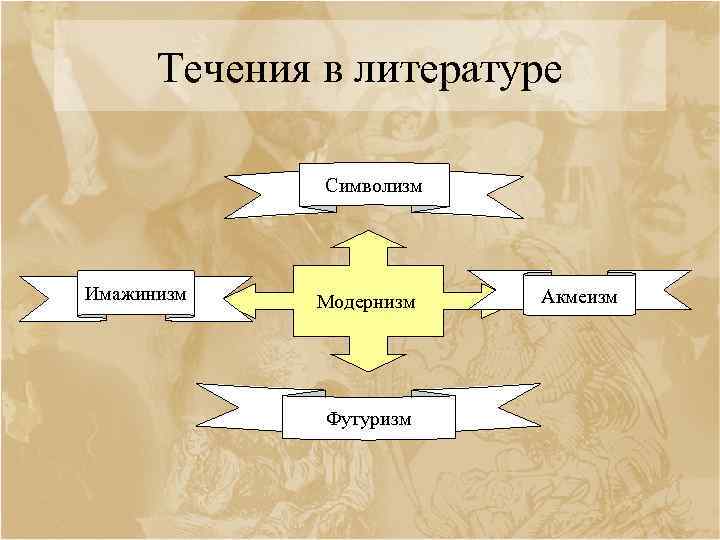 Течения в литературе

Символизм

Имажинизм

Модернизм

Акмеизм

Футуризм